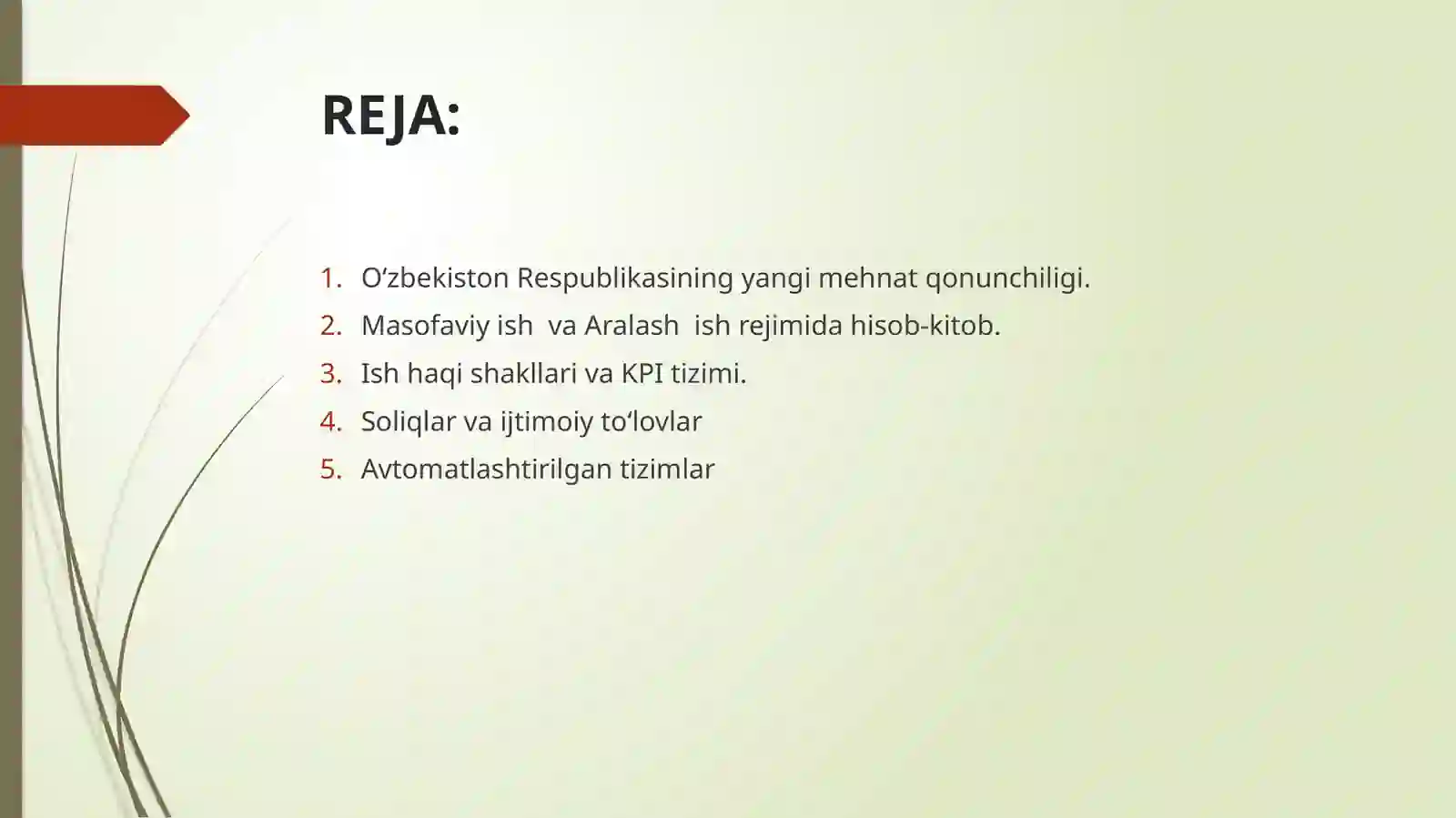 REJA:

1. O‘zbekiston Respublikasining yangi mehnat qonunchiligi.
2. Masofaviy ish va Aralash ish rejimida hisob-kitob.
3. Ish haqi shakllari va KPI tizimi.
4. Soliqlar va ijtimoiy to‘lovlar
5. Avtomatlashtirilgan tizimlar